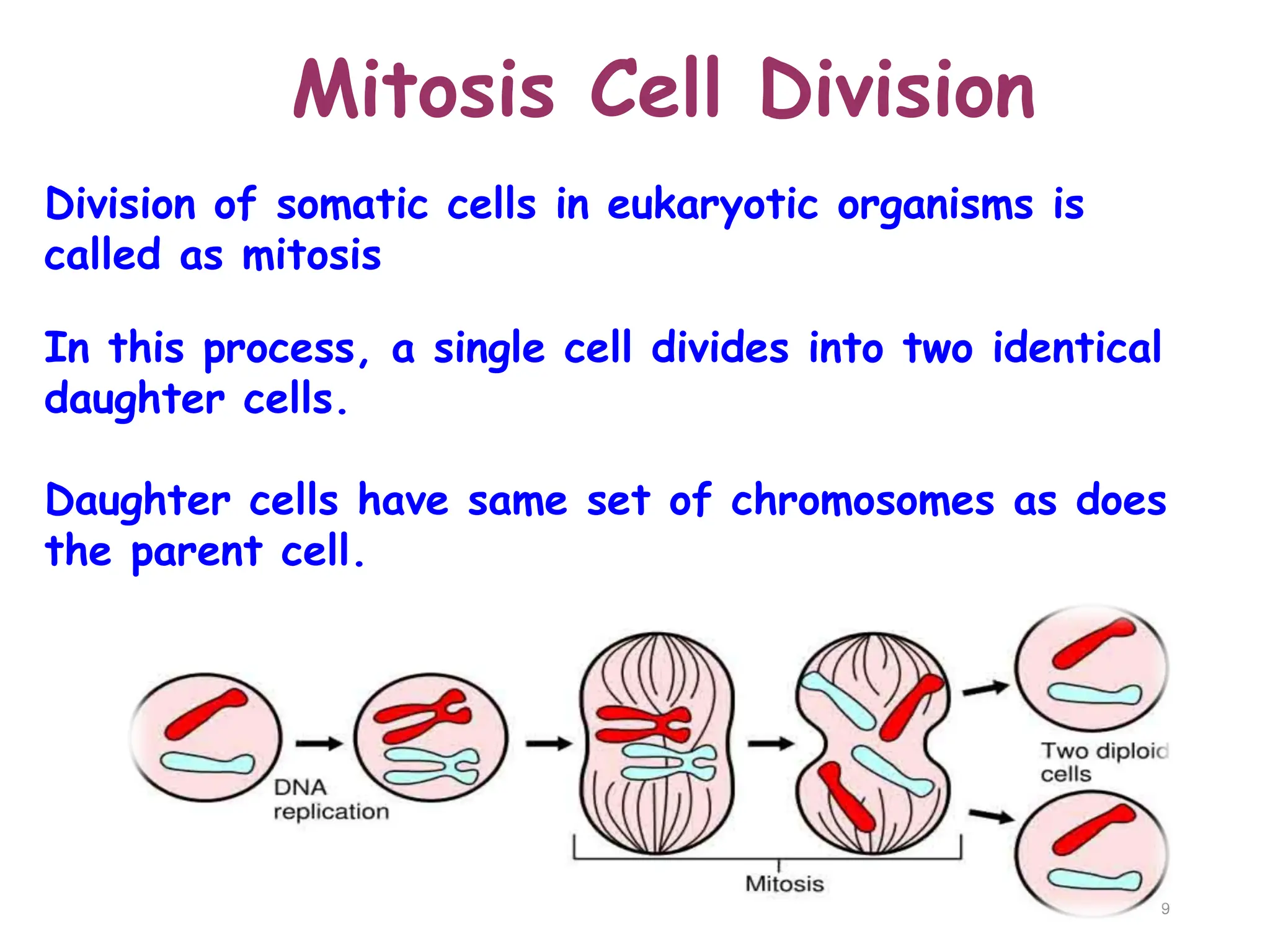 Mitosis Cell Division

Division of somatic cells in eukaryotic organisms is called as mitosis

In this process, a single cell divides into two identical daughter cells.

Daughter cells have same set of chromosomes as does the parent cell.

DNA replication

Mitosis

Two diploid cells

9